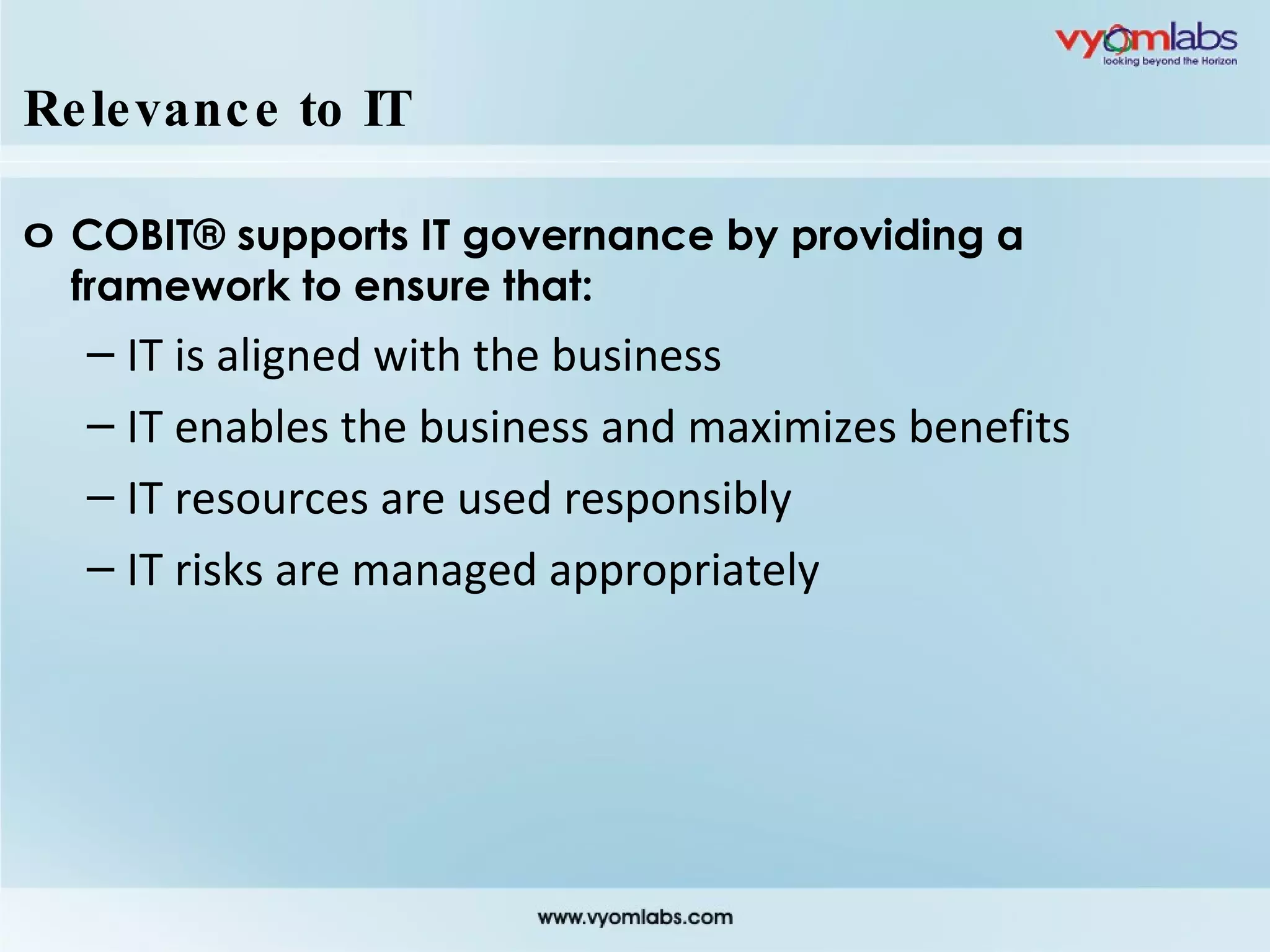 vyomlabs
looking beyond the Horizon

Relevance to IT

o COBIT® supports IT governance by providing a framework to ensure that:
– IT is aligned with the business
– IT enables the business and maximizes benefits
– IT resources are used responsibly
– IT risks are managed appropriately

www.vyomlabs.com